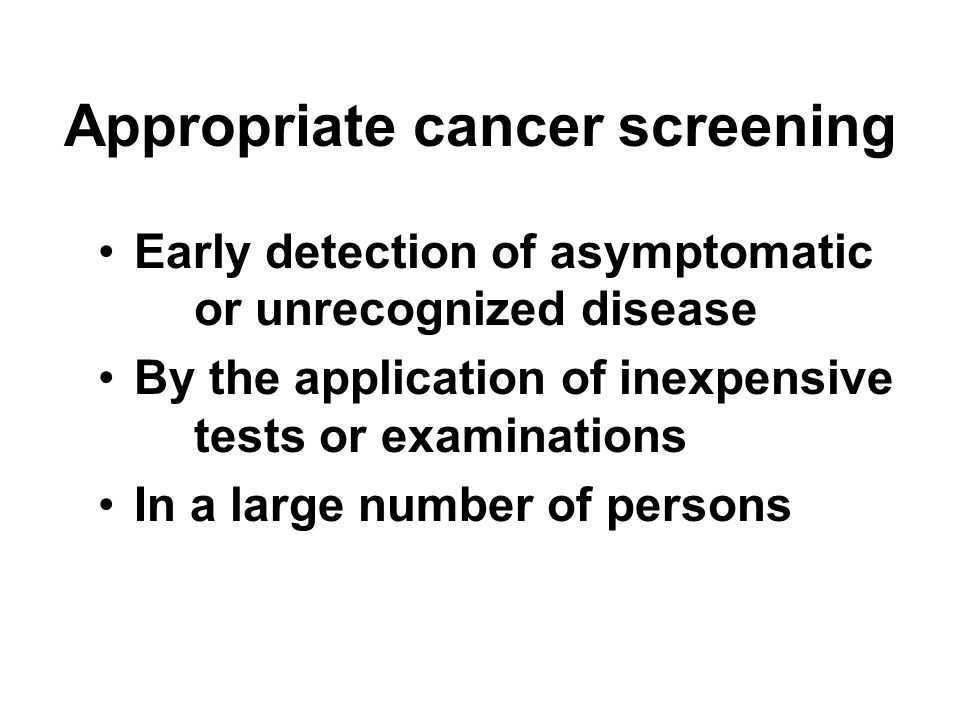 Appropriate cancer screening

• Early detection of asymptomatic or unrecognized disease
• By the application of inexpensive tests or examinations
• In a large number of persons